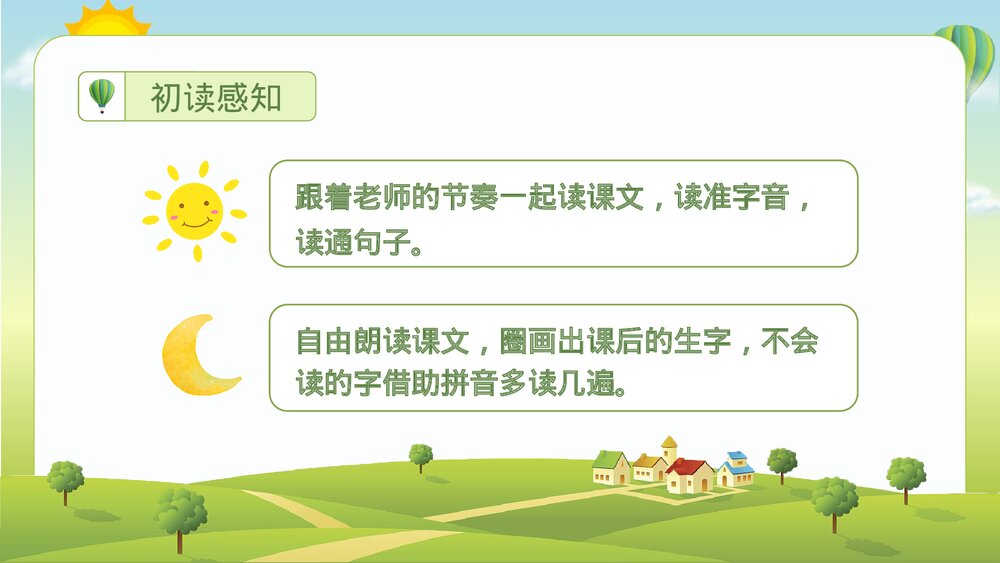 初读感知

跟着老师的节奏一起读课文，读准字音，读通句子。

自由朗读课文，圈画出课后的生字，不会读的字借助拼音多读几遍。